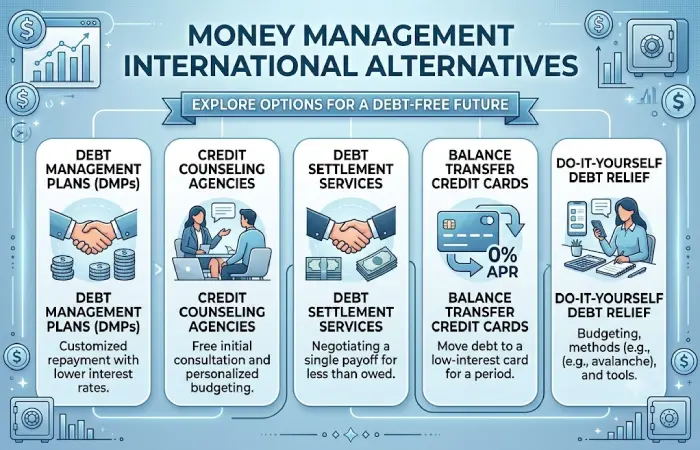 MONEY MANAGEMENT INTERNATIONAL ALTERNATIVES

EXPLORE OPTIONS FOR A DEBT-FREE FUTURE

DEBT MANAGEMENT PLANS (DMPs)

DEBT MANAGEMENT PLANS (DMPs)

Customized repayment with lower interest rates.

CREDIT COUNSELING AGENCIES

CREDIT COUNSELING AGENCIES

Free initial consultation and personalized budgeting.

DEBT SETTLEMENT SERVICES

DEBT SETTLEMENT SERVICES

Negotiating a single payoff for less than owed.

BALANCE TRANSFER CREDIT CARDS

0% APR

BALANCE TRANSFER CREDIT CARDS

Move debt to a low-interest card for a period.

DO-IT-YOURSELF DEBT RELIEF

DO-IT-YOURSELF DEBT RELIEF

Budgeting, methods (e.g., (e.g., avalanche), and tools.